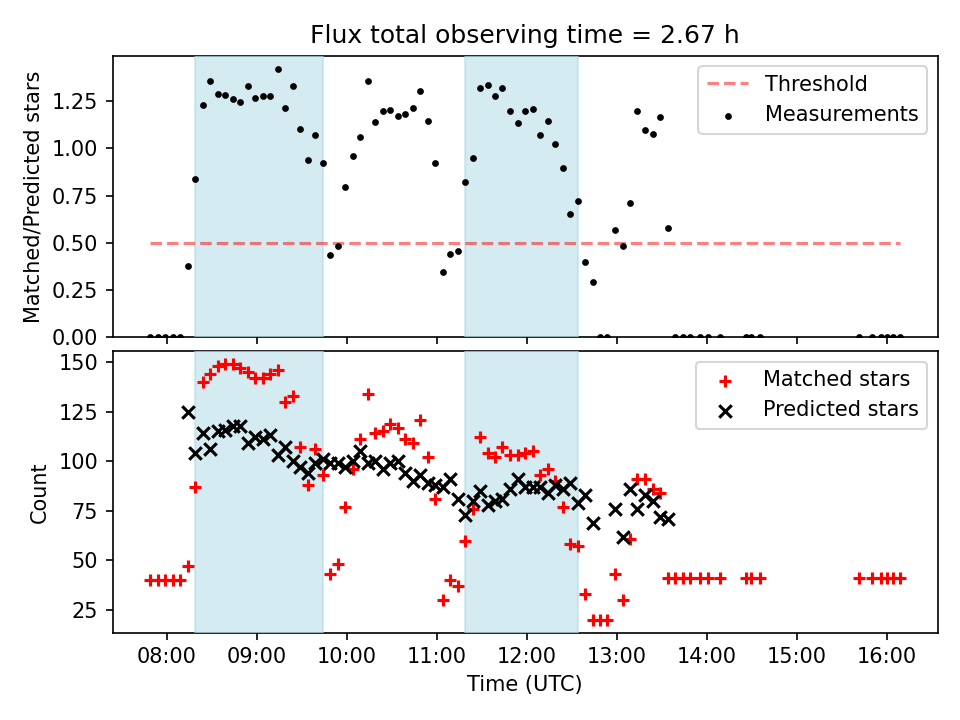 Flux total observing time = 2.67 h

Matched/Predicted stars

1.25
1.00
0.75
0.50
0.25
0.00

Threshold
Measurements

Count

150
125
100
75
50
25

Matched stars
Predicted stars

08:00 09:00 10:00 11:00 12:00 13:00 14:00 15:00 16:00

Time (UTC)